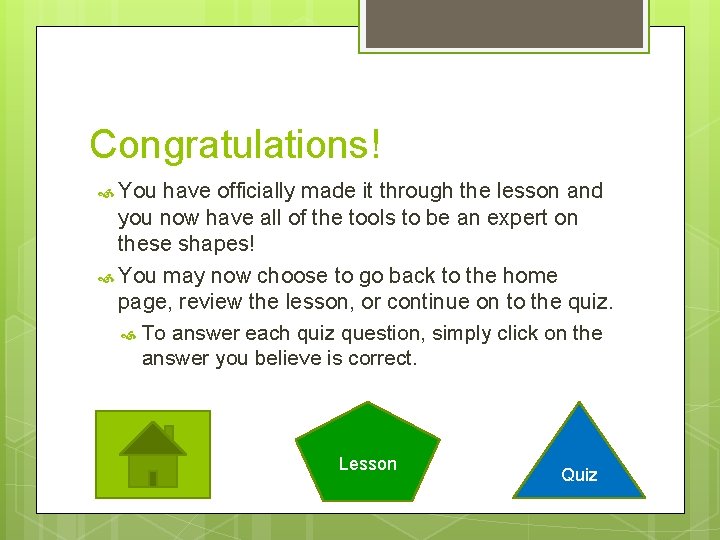 Congratulations!

You have officially made it through the lesson and you now have all of the tools to be an expert on these shapes!

You may now choose to go back to the home page, review the lesson, or continue on to the quiz.

To answer each quiz question, simply click on the answer you believe is correct.

Lesson

Quiz